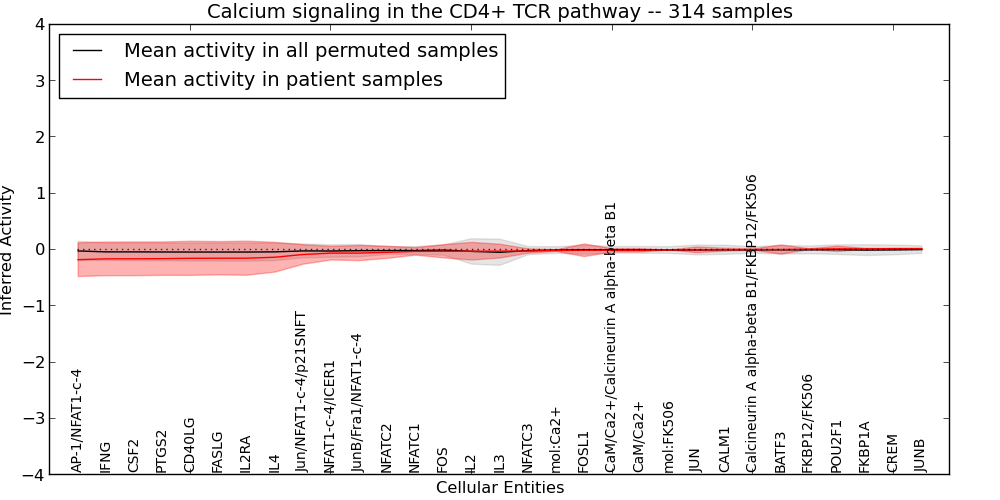 Calcium signaling in the CD4+ TCR pathway -- 314 samples

Mean activity in all permuted samples
Mean activity in patient samples

Inferred Activity

4
3
2
1
0
−1
−2
−3
−4

AP-1/NFAT1-c-4
IFNG
CSF2
PTGS2
CD40LG
FASLG
IL2RA
IL4
Jun/NFAT1-c-4/p21SNFT
NFAT1-c-4/ICER1
JunB/Fra1/NFAT1-c-4
NFATC2
NFATC1
FOS
IL2
IL3
NFATC3
mol:Ca2+
FOSL1
CaM/Ca2+/Calcineurin A alpha-beta B1
CaM/Ca2+
mol:FK506
JUN
CALM1
Calcineurin A alpha-beta B1/FKBP12/FK506
BATF3
FKBP12/FK506
POU2F1
FKBP1A
CREM
JUNB

Cellular Entities